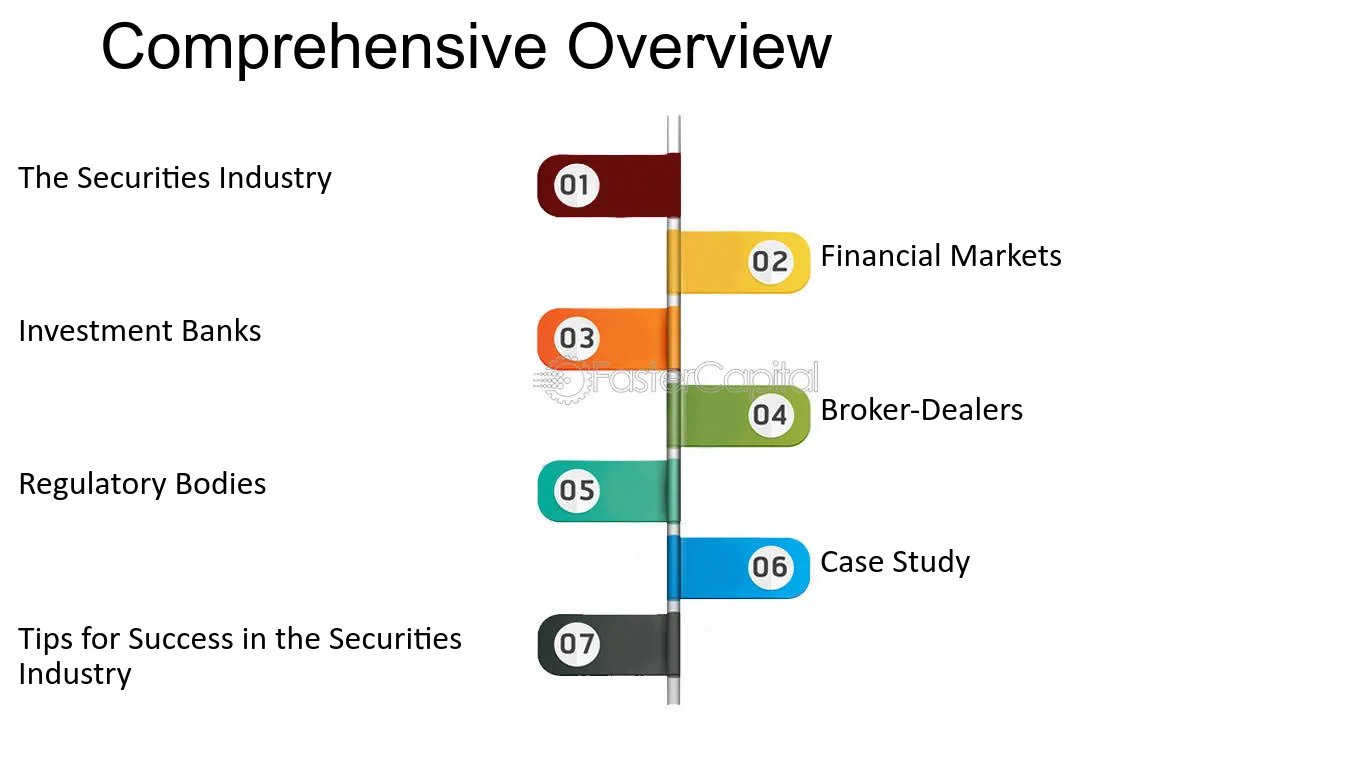 Comprehensive Overview

The Securities Industry

01

02

Financial Markets

Investment Banks

03

04

Broker-Dealers

Regulatory Bodies

05

06

Case Study

Tips for Success in the Securities Industry

07

FasterCapital